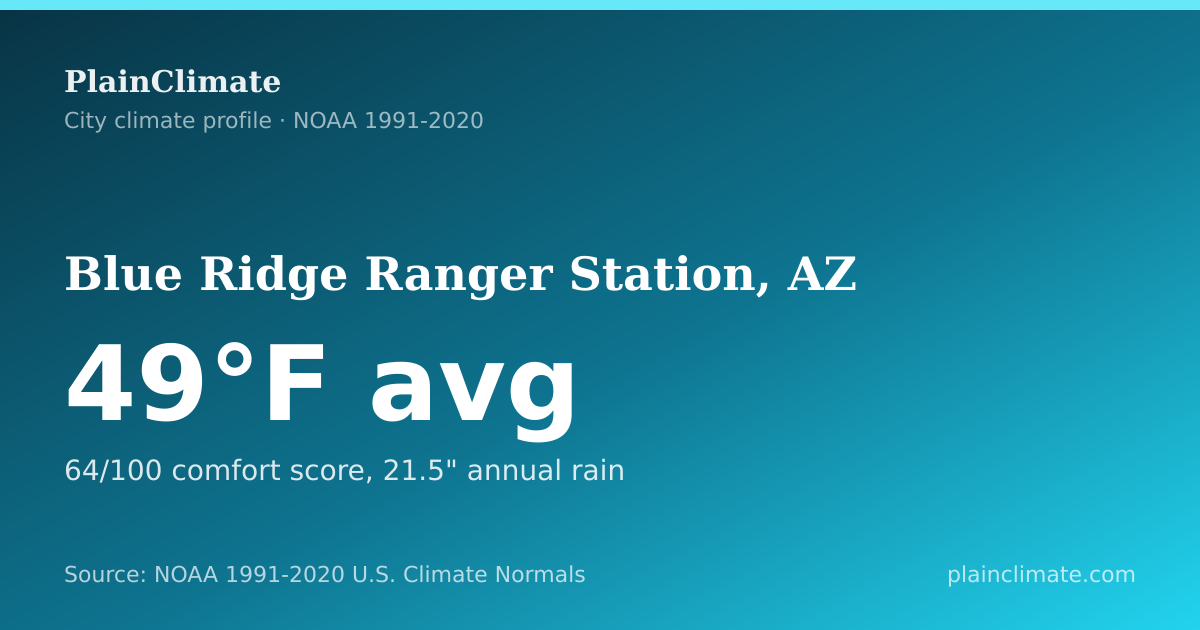 PlainClimate
City climate profile · NOAA 1991-2020

Blue Ridge Ranger Station, AZ

49°F avg

64/100 comfort score, 21.5" annual rain

Source: NOAA 1991-2020 U.S. Climate Normals

plainclimate.com